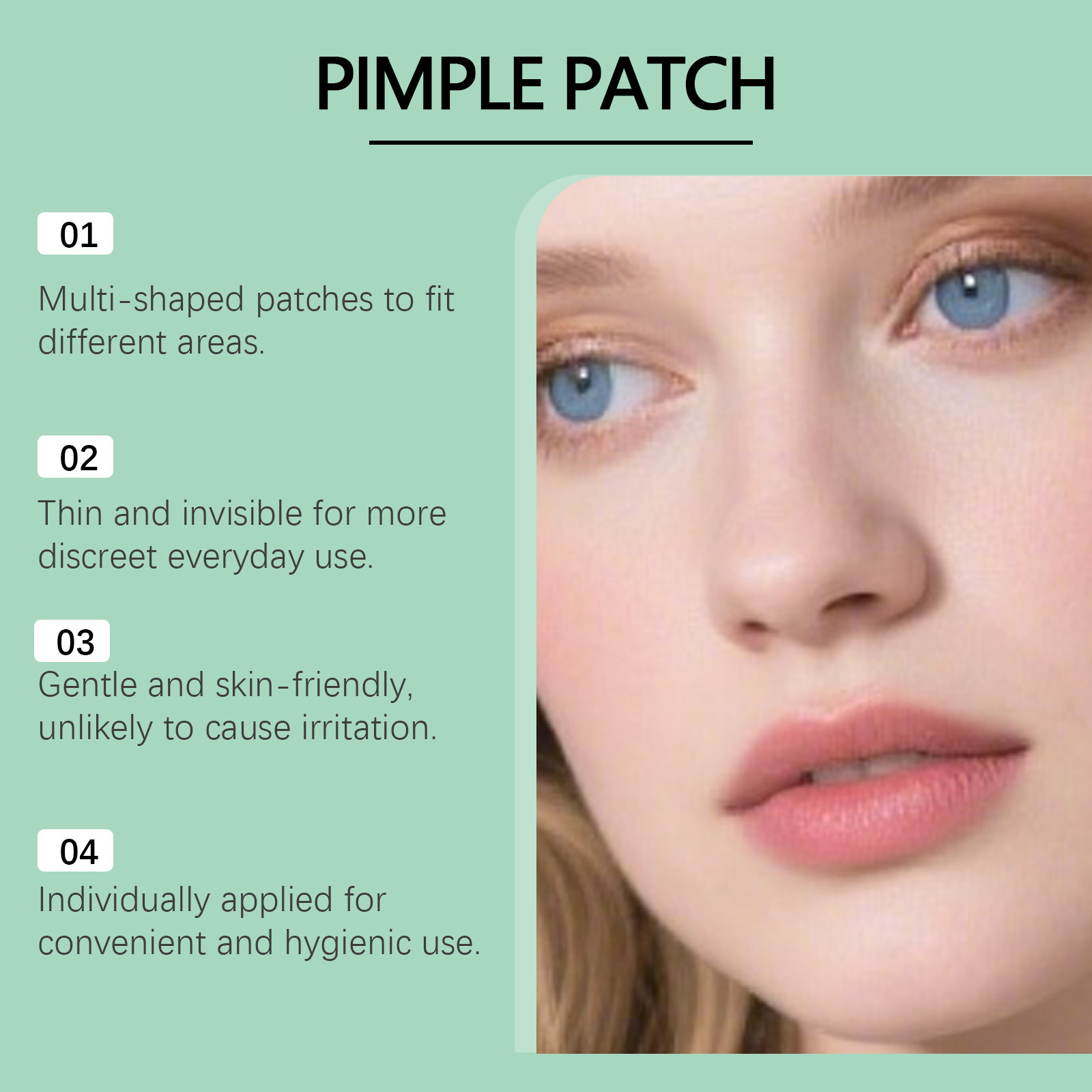 PIMPLE PATCH

01

Multi-shaped patches to fit different areas.

02

Thin and invisible for more discreet everyday use.

03

Gentle and skin-friendly, unlikely to cause irritation.

04

Individually applied for convenient and hygienic use.